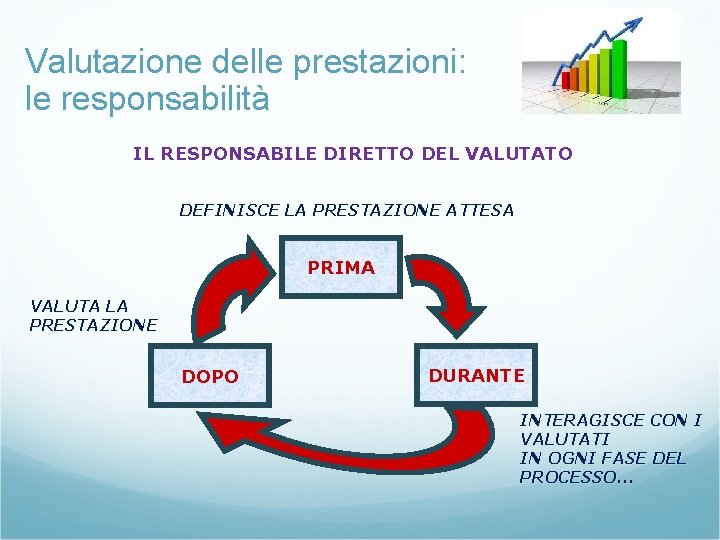 Valutazione delle prestazioni:
le responsabilità

IL RESPONSABILE DIRETTO DEL VALUTATO

DEFINISCE LA PRESTAZIONE ATTESA

PRIMA

VALUTA LA PRESTAZIONE

DOPO

DURANTE

INTERAGISCE CON I VALUTATI
IN OGNI FASE DEL PROCESSO...